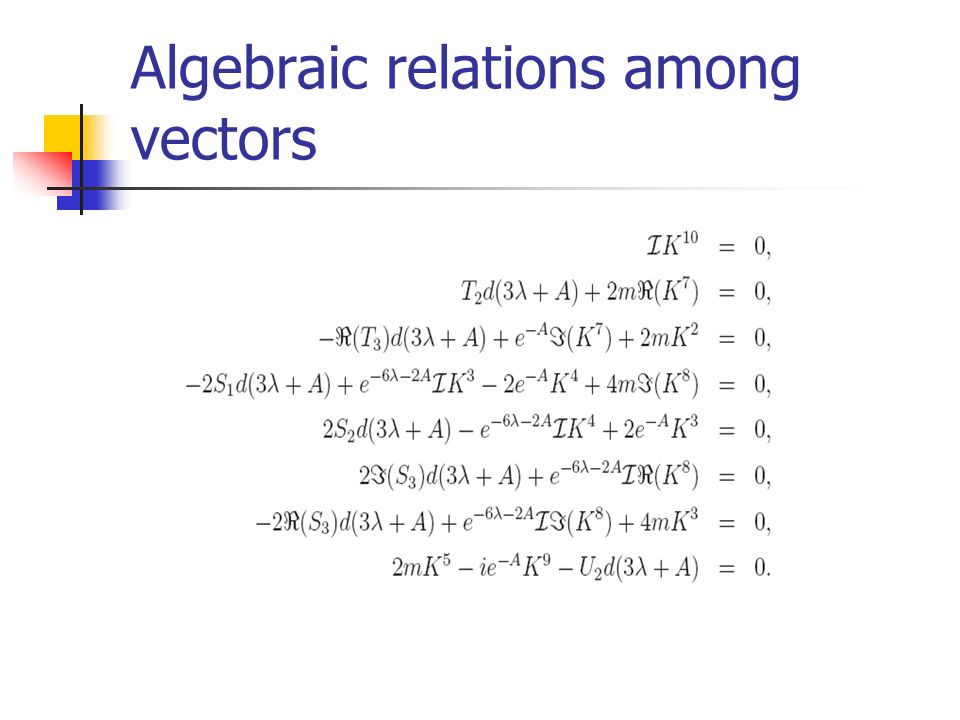 Algebraic relations among vectors

$\mathcal{I}K^{10} = 0,$

$T_2 d(3\lambda + A) + 2m\Re(K^7) = 0,$

$-\Re(T_3)d(3\lambda + A) + e^{-A}\Im(K^7) + 2mK^2 = 0,$

$-2S_1 d(3\lambda + A) + e^{-6\lambda-2A}\mathcal{I}K^3 - 2e^{-A}K^4 + 4m\Im(K^8) = 0,$

$2S_2 d(3\lambda + A) - e^{-6\lambda-2A}\mathcal{I}K^4 + 2e^{-A}K^3 = 0,$

$2\Im(S_3)d(3\lambda + A) + e^{-6\lambda-2A}\mathcal{I}\Re(K^8) = 0,$

$-2\Re(S_3)d(3\lambda + A) + e^{-6\lambda-2A}\mathcal{I}\Im(K^8) + 4mK^3 = 0,$

$2mK^5 - ie^{-A}K^9 - U_2 d(3\lambda + A) = 0.$